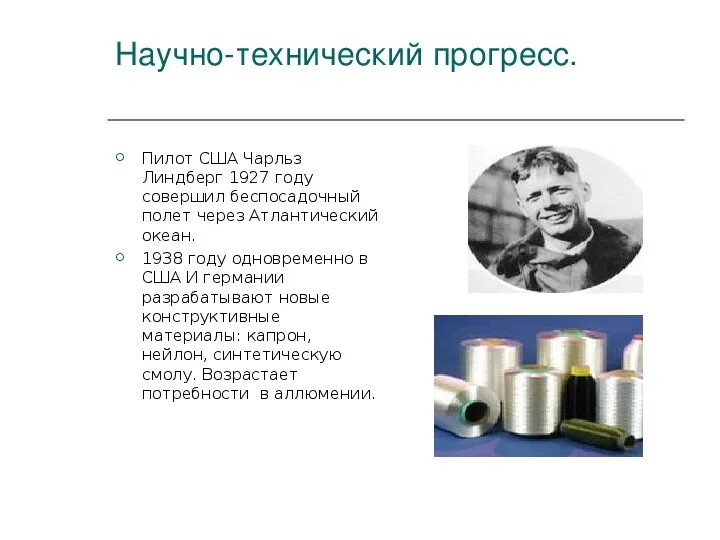 Научно-технический прогресс.

Пилот США Чарльз Линдберг 1927 году совершил беспосадочный полет через Атлантический океан.

1938 году одновременно в США И германии разрабатывают новые конструктивные материалы: капрон, нейлон, синтетическую смолу. Возрастает потребности в аллюмении.